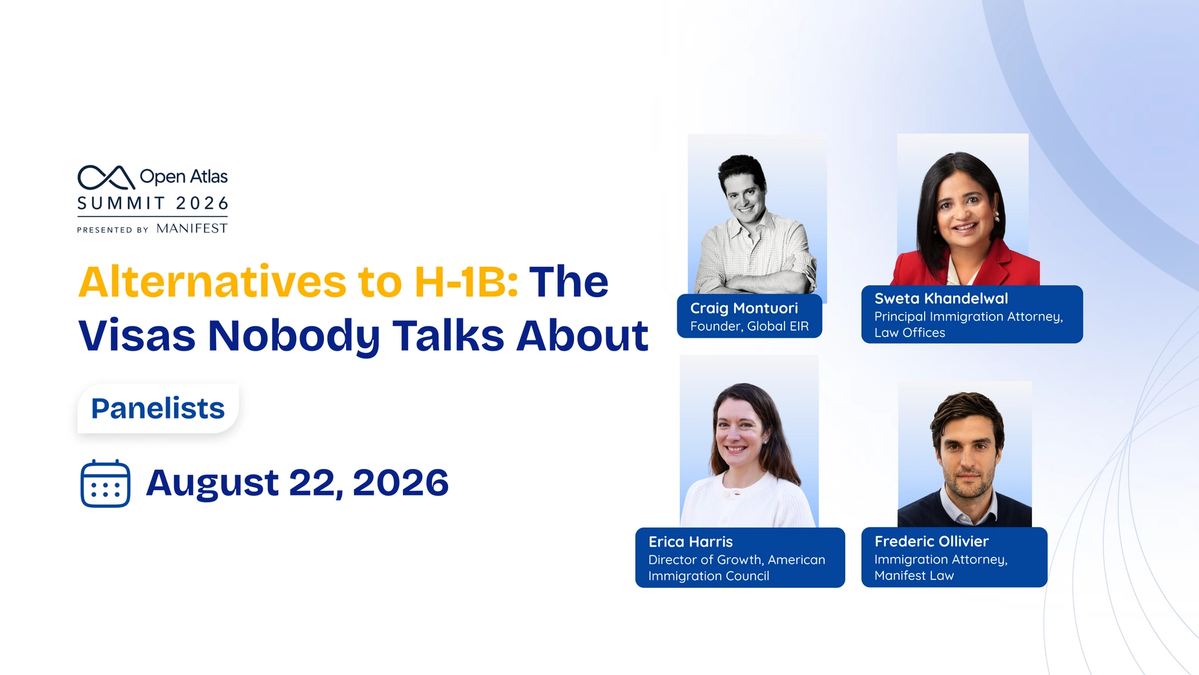 Open Atlas
SUMMIT 2026
PRESENTED BY MANIFEST

Alternatives to H-1B: The Visas Nobody Talks About

Panelists

August 22, 2026

Craig Montuori
Founder, Global EIR

Sweta Khandelwal
Principal Immigration Attorney, Law Offices

Erica Harris
Director of Growth, American Immigration Council

Frederic Ollivier
Immigration Attorney, Manifest Law